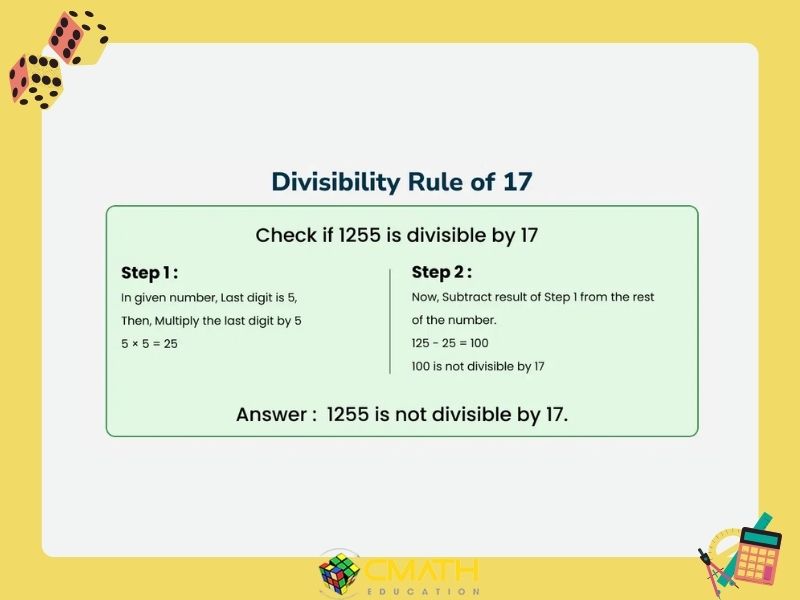 Divisibility Rule of 17

Check if 1255 is divisible by 17

Step 1 :

In given number, Last digit is 5,

Then, Multiply the last digit by 5

$5 \times 5 = 25$

Step 2 :

Now, Subtract result of Step 1 from the rest of the number.

$125 - 25 = 100$

100 is not divisible by 17

Answer : 1255 is not divisible by 17.

CMATH
EDUCATION